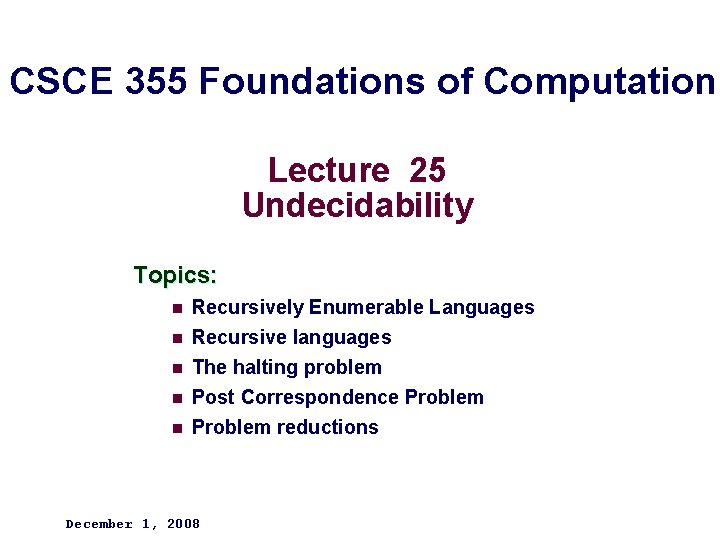 CSCE 355 Foundations of Computation

Lecture 25
Undecidability

Topics:

- Recursively Enumerable Languages
- Recursive languages
- The halting problem
- Post Correspondence Problem
- Problem reductions

December 1, 2008